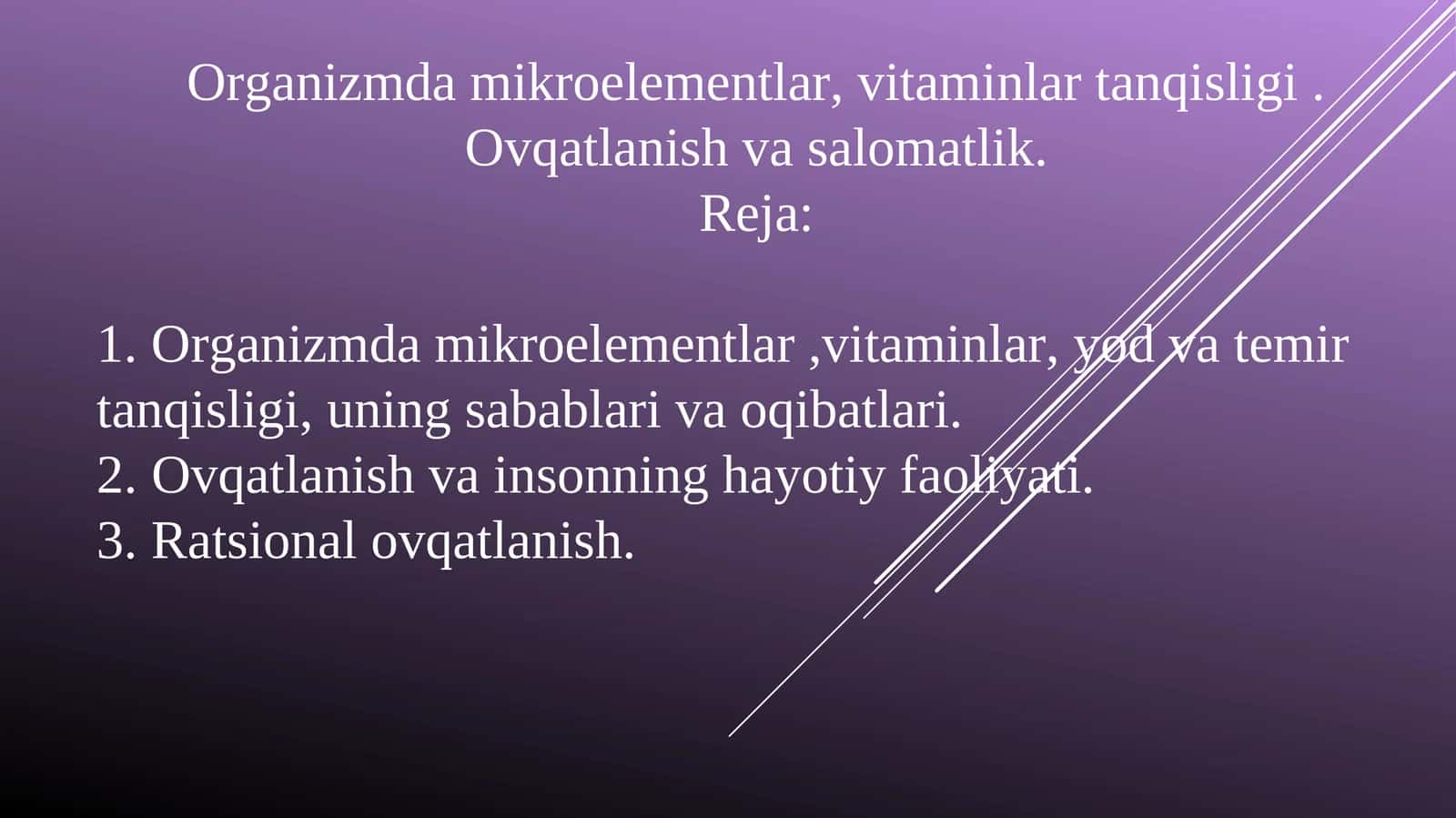 Organizmda mikroelementlar, vitaminlar tanqisligi .
Ovqatlanish va salomatlik.
Reja:

1. Organizmda mikroelementlar ,vitaminlar, yod va temir tanqisligi, uning sabablari va oqibatlari.
2. Ovqatlanish va insonning hayotiy faoliyati.
3. Ratsional ovqatlanish.